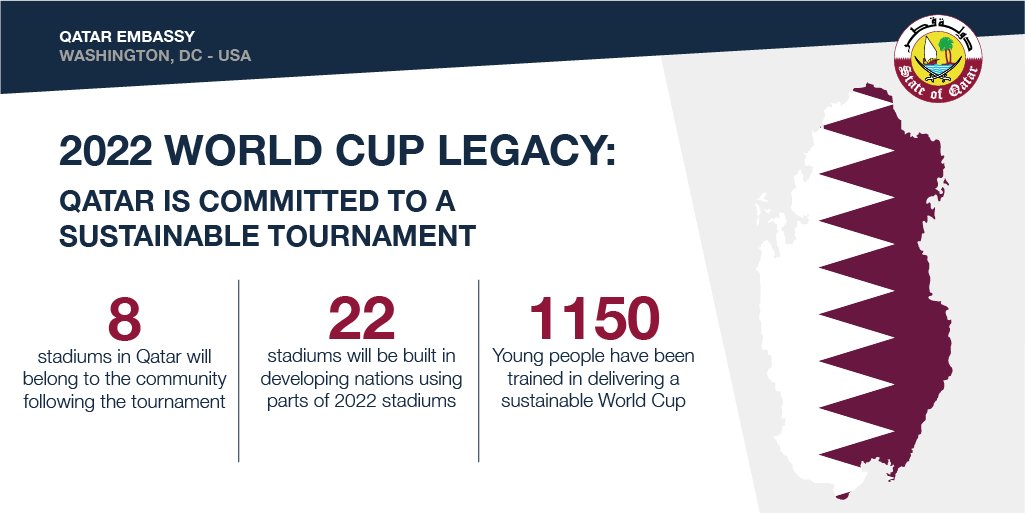 QATAR EMBASSY
WASHINGTON, DC - USA

دولة قطر
State of Qatar

2022 WORLD CUP LEGACY:

QATAR IS COMMITTED TO A SUSTAINABLE TOURNAMENT

8
stadiums in Qatar will belong to the community following the tournament

22
stadiums will be built in developing nations using parts of 2022 stadiums

1150
Young people have been trained in delivering a sustainable World Cup